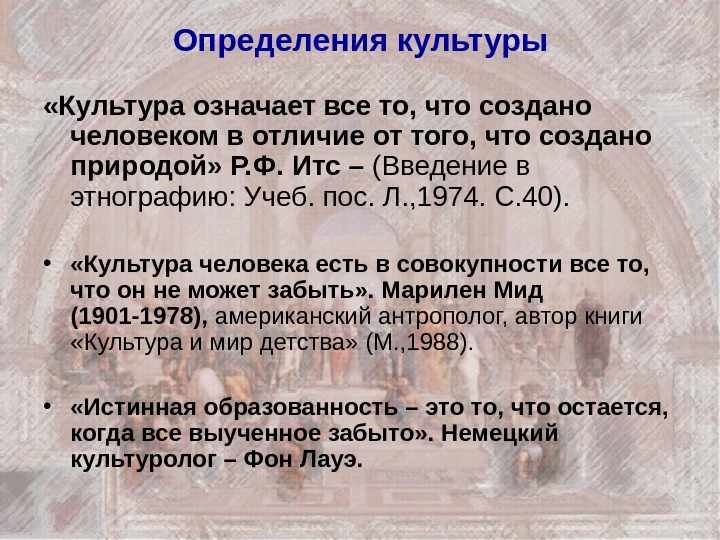 Определения культуры

«Культура означает все то, что создано человеком в отличие от того, что создано природой» Р.Ф. Итс – (Введение в этнографию: Учеб. пос. Л.,1974. С.40).

• «Культура человека есть в совокупности все то, что он не может забыть». Марилен Мид (1901-1978), американский антрополог, автор книги «Культура и мир детства» (М.,1988).

• «Истинная образованность – это то, что остается, когда все выученное забыто». Немецкий культуролог – Фон Лауэ.